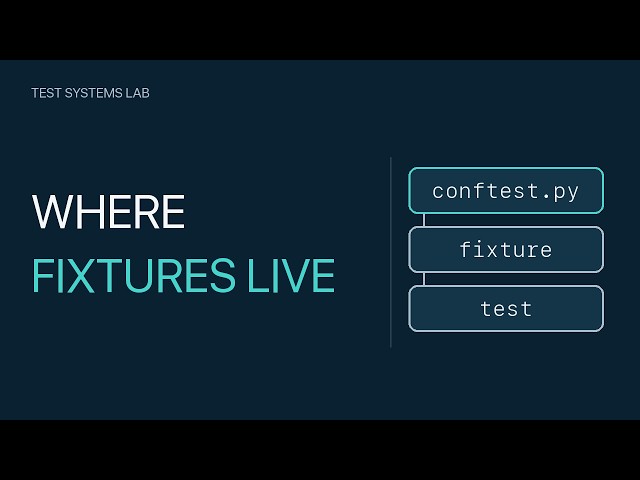 TEST SYSTEMS LAB

WHERE
FIXTURES LIVE

conftest.py

fixture

test